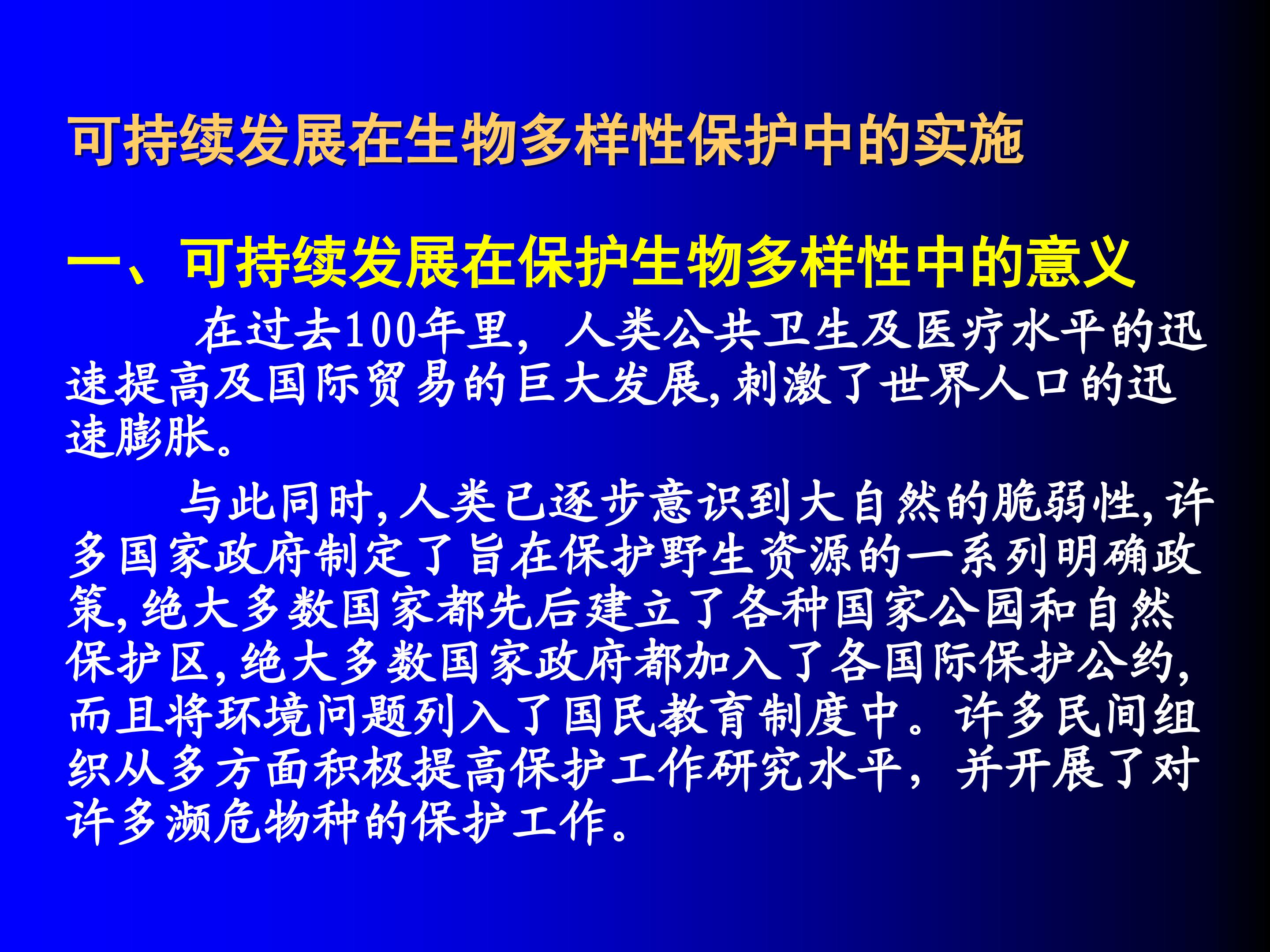 可持续发展在生物多样性保护中的实施

一、可持续发展在保护生物多样性中的意义

在过去100年里，人类公共卫生及医疗水平的迅速提高及国际贸易的巨大发展,刺激了世界人口的迅速膨胀。

与此同时,人类已逐步意识到大自然的脆弱性,许多国家政府制定了旨在保护野生资源的一系列明确政策,绝大多数国家都先后建立了各种国家公园和自然保护区,绝大多数国家政府都加入了各国际保护公约,而且将环境问题列入了国民教育制度中。许多民间组织从多方面积极提高保护工作研究水平，并开展了对许多濒危物种的保护工作。